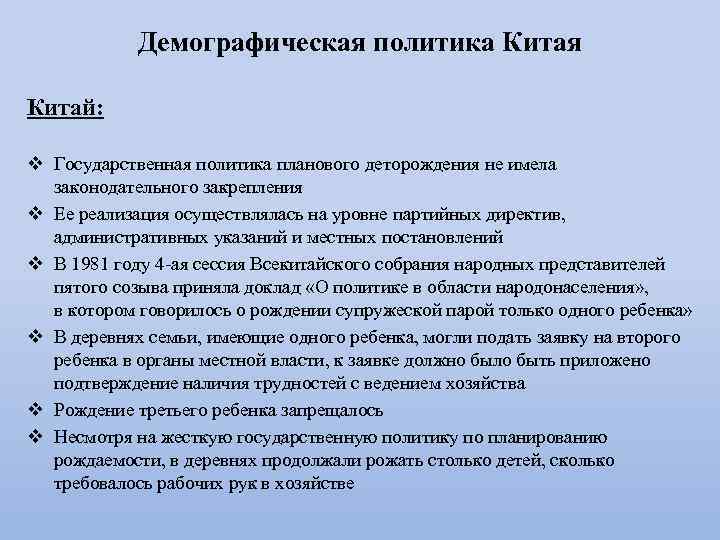 Демографическая политика Китая

Китай:

❖ Государственная политика планового деторождения не имела законодательного закрепления
❖ Ее реализация осуществлялась на уровне партийных директив, административных указаний и местных постановлений
❖ В 1981 году 4-ая сессия Всекитайского собрания народных представителей пятого созыва приняла доклад «О политике в области народонаселения», в котором говорилось о рождении супружеской парой только одного ребенка»
❖ В деревнях семьи, имеющие одного ребенка, могли подать заявку на второго ребенка в органы местной власти, к заявке должно было быть приложено подтверждение наличия трудностей с ведением хозяйства
❖ Рождение третьего ребенка запрещалось
❖ Несмотря на жесткую государственную политику по планированию рождаемости, в деревнях продолжали рожать столько детей, сколько требовалось рабочих рук в хозяйстве